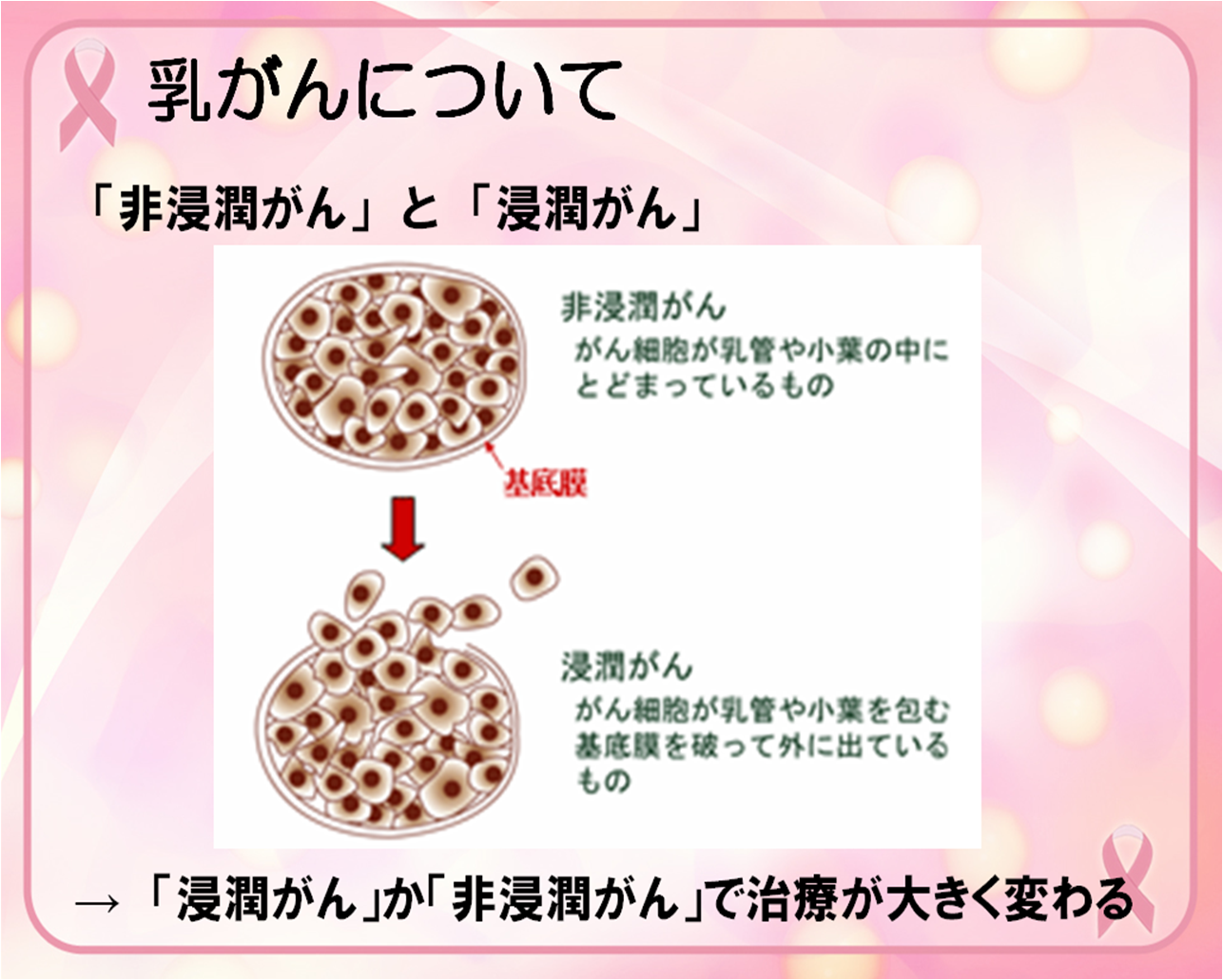 乳がんについて

「非浸潤がん」と「浸潤がん」

非浸潤がん
がん細胞が乳管や小葉の中にとどまっているもの

基底膜

浸潤がん
がん細胞が乳管や小葉を包む基底膜を破って外に出ているもの

→「浸潤がん」か「非浸潤がん」で治療が大きく変わる